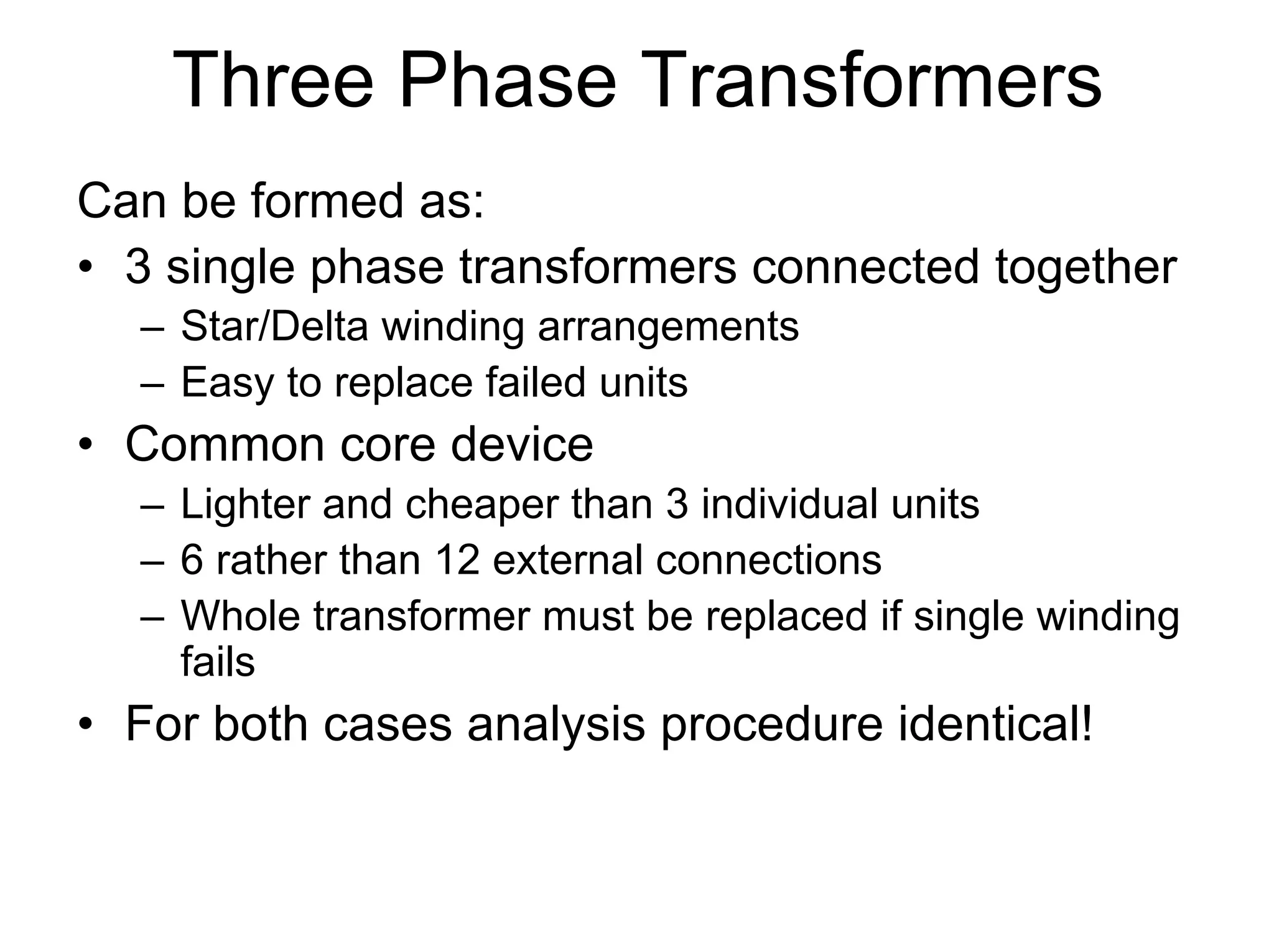 Three Phase Transformers

Can be formed as:

• 3 single phase transformers connected together
  – Star/Delta winding arrangements
  – Easy to replace failed units
• Common core device
  – Lighter and cheaper than 3 individual units
  – 6 rather than 12 external connections
  – Whole transformer must be replaced if single winding fails
• For both cases analysis procedure identical!